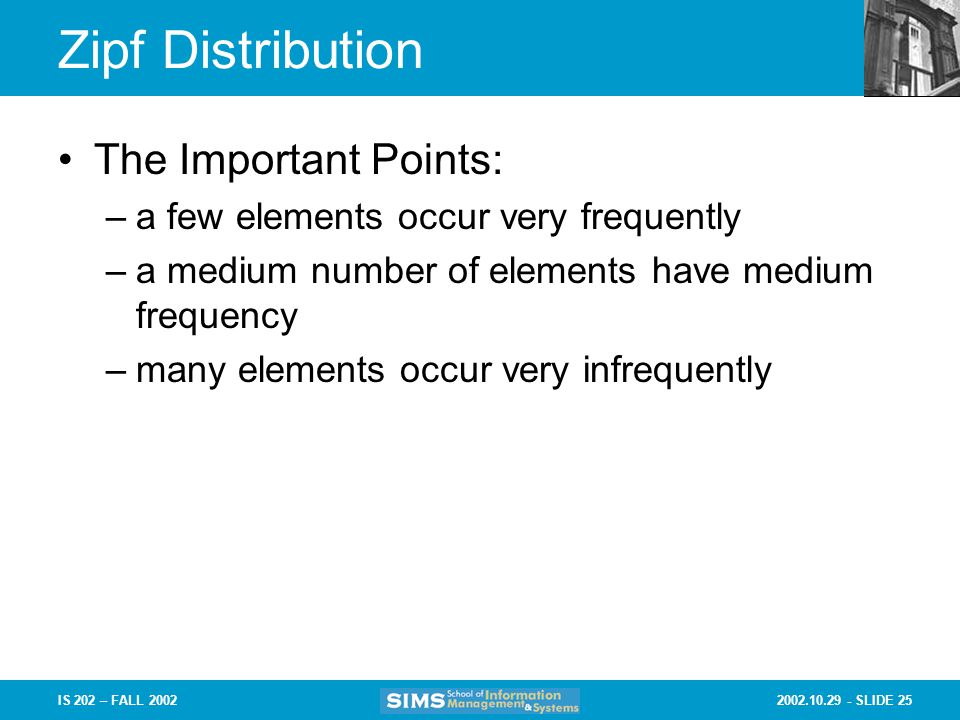 Zipf Distribution

• The Important Points:
– a few elements occur very frequently
– a medium number of elements have medium frequency
– many elements occur very infrequently

IS 202 – FALL 2002

SIMS School of Information Management & Systems

2002.10.29 - SLIDE 25